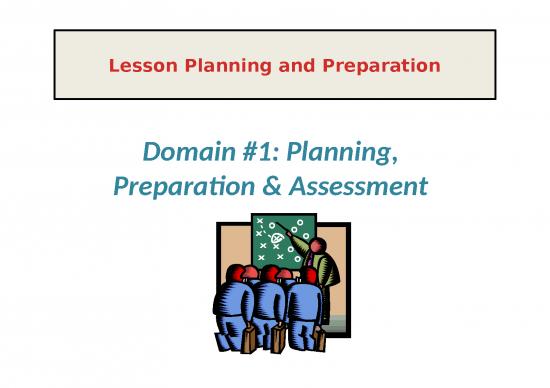 Lesson Planning and Preparation

Domain #1: Planning, Preparation & Assessment